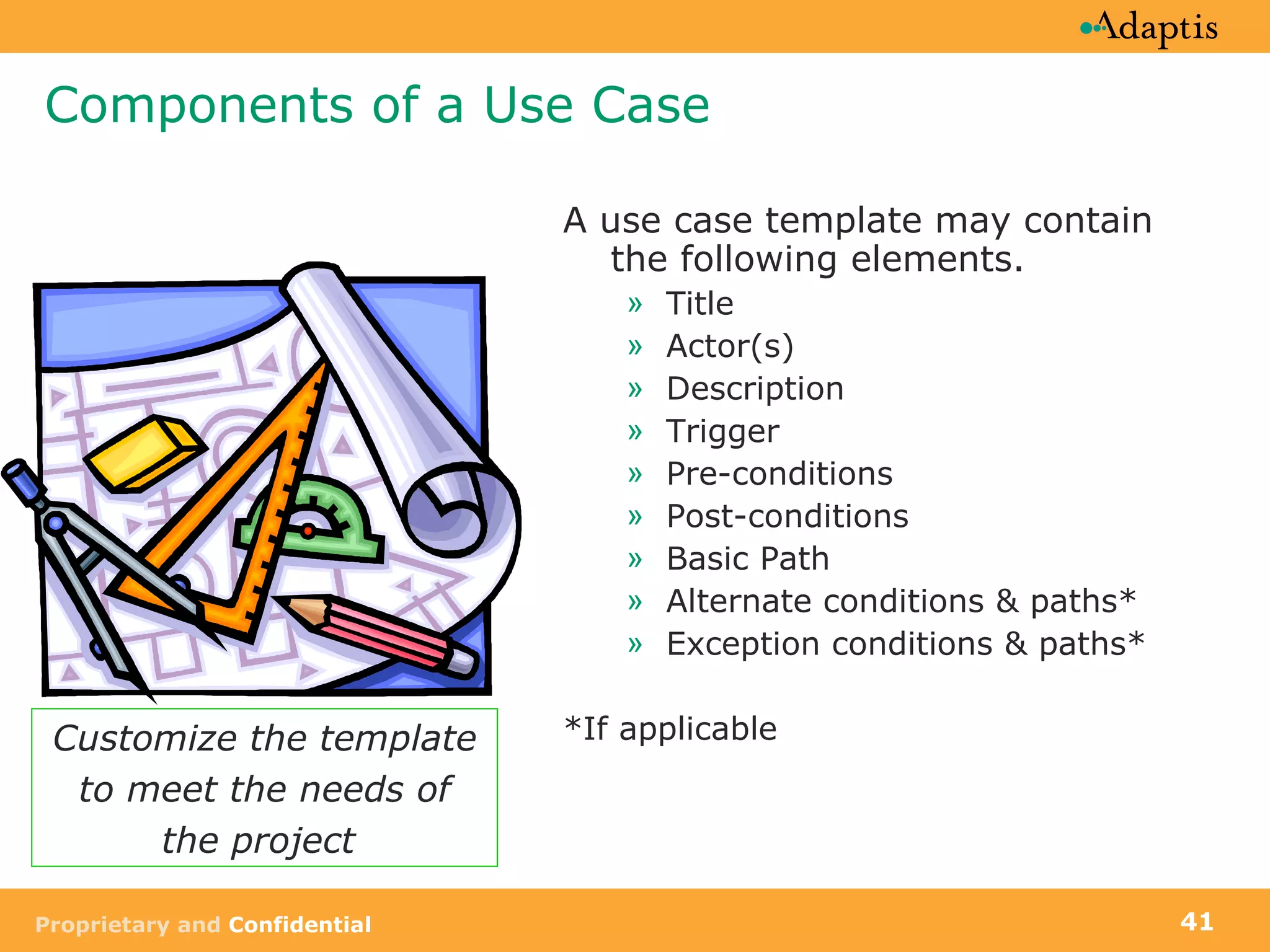 Adaptis

Components of a Use Case

A use case template may contain the following elements.

» Title
» Actor(s)
» Description
» Trigger
» Pre-conditions
» Post-conditions
» Basic Path
» Alternate conditions & paths*
» Exception conditions & paths*

*If applicable

Customize the template to meet the needs of the project

Proprietary and Confidential

41